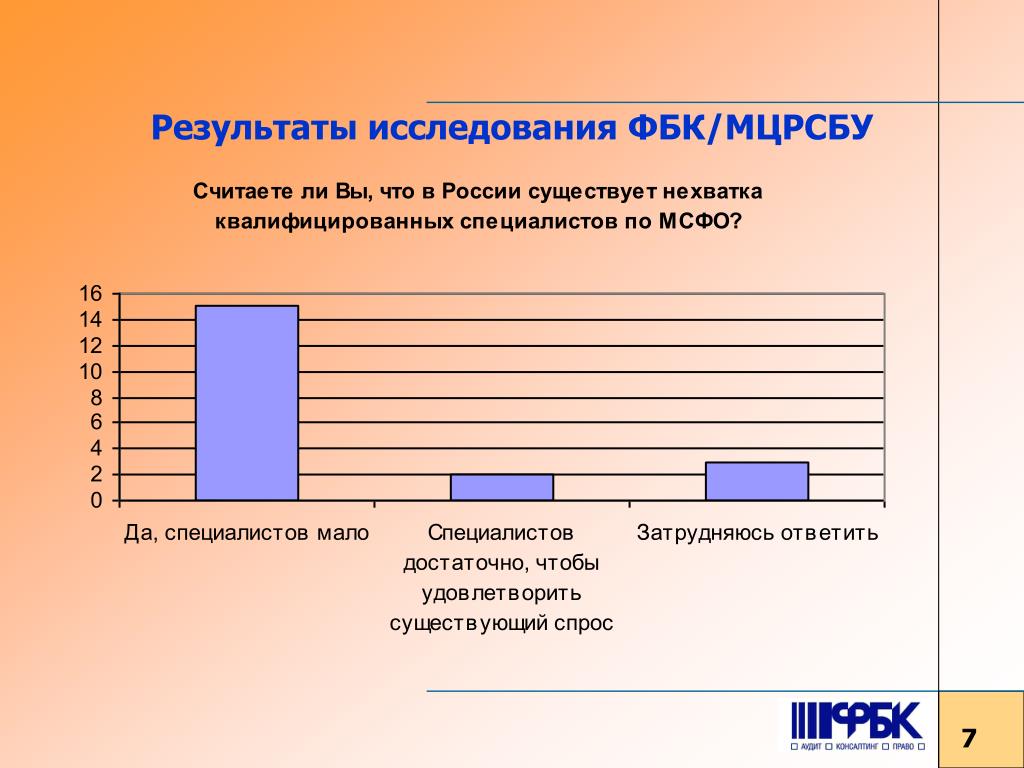 Результаты исследования ФБК/МЦРСБУ

Считаете ли Вы, что в России существует нехватка квалифицированных специалистов по МСФО?

16
14
12
10
8
6
4
2
0

Да, специалистов мало

Специалистов достаточно, чтобы удовлетворить существующий спрос

Затрудняюсь ответить

ФБК
АУДИТ КОНСАЛТИНГ ПРАВО

7